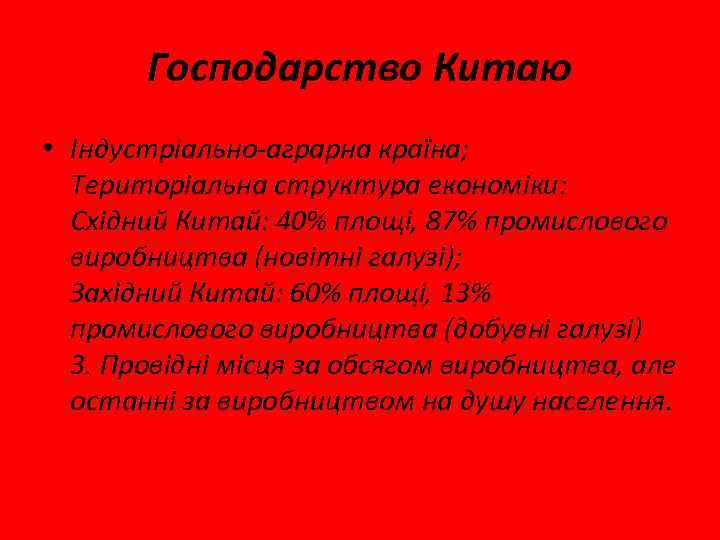 Господарство Китаю

• Індустріально-аграрна країна;
Територіальна структура економіки:
Східний Китай: 40% площі, 87% промислового виробництва (новітні галузі);
Західний Китай: 60% площі, 13% промислового виробництва (добувні галузі)
3. Провідні місця за обсягом виробництва, але останні за виробництвом на душу населення.